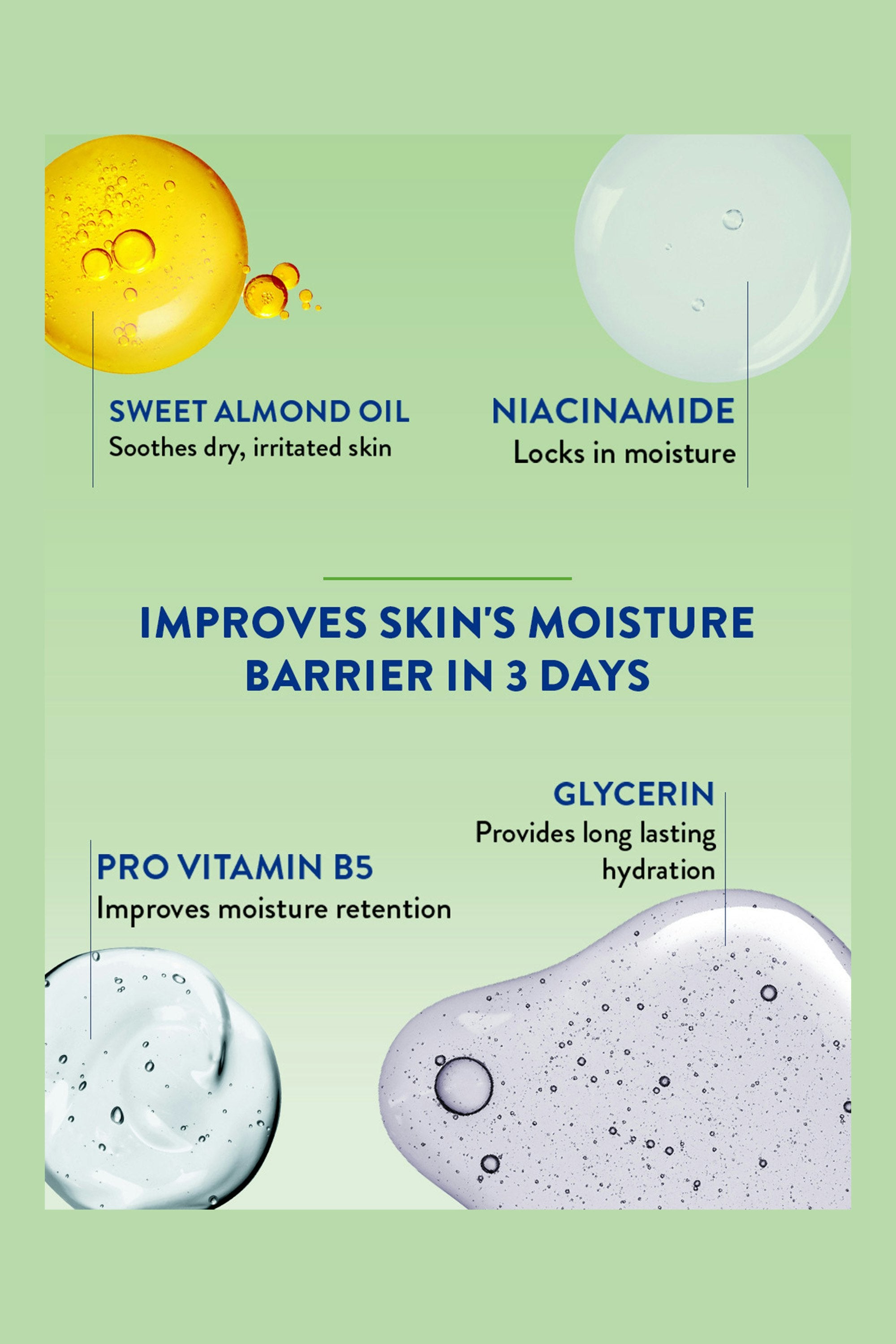 SWEET ALMOND OIL
Soothes dry, irritated skin

NIACINAMIDE
Locks in moisture

IMPROVES SKIN'S MOISTURE BARRIER IN 3 DAYS

GLYCERIN
Provides long lasting hydration

PRO VITAMIN B5
Improves moisture retention